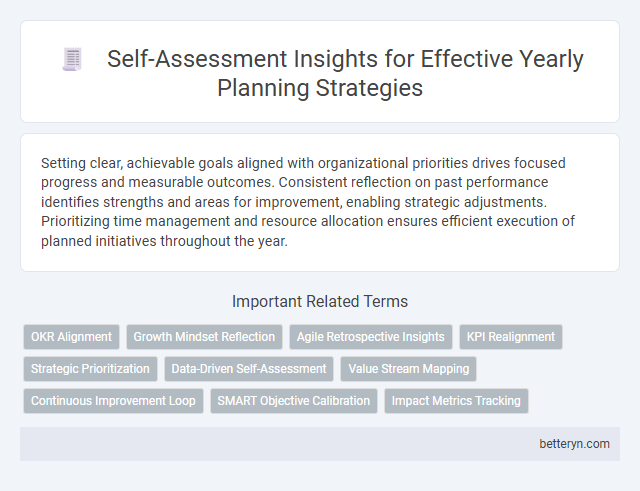 Self-Assessment Insights for Effective Yearly Planning Strategies

Setting clear, achievable goals aligned with organizational priorities drives focused progress and measurable outcomes. Consistent reflection on past performance identifies strengths and areas for improvement, enabling strategic adjustments. Prioritizing time management and resource allocation ensures efficient execution of planned initiatives throughout the year.

Important Related Terms

OKR Alignment
Growth Mindset Reflection
Agile Retrospective Insights
KPI Realignment
Strategic Prioritization
Data-Driven Self-Assessment
Value Stream Mapping
Continuous Improvement Loop
SMART Objective Calibration
Impact Metrics Tracking

betteryn.com